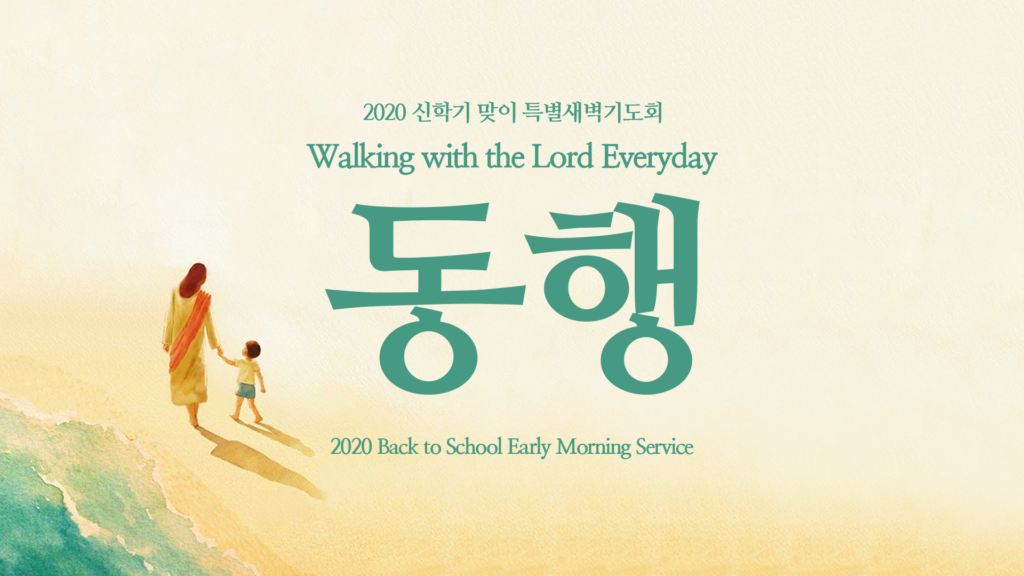 2020 신학기 맞이 특별새벽기도회

Walking with the Lord Everyday

동행

2020 Back to School Early Morning Service